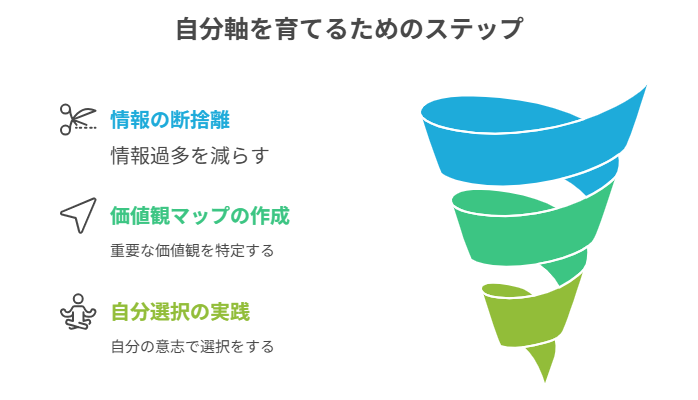 自分軸を育てるためのステップ

情報の断捨離

情報過多を減らす

価値観マップの作成

重要な価値観を特定する

自分選択の実践

自分の意志で選択をする